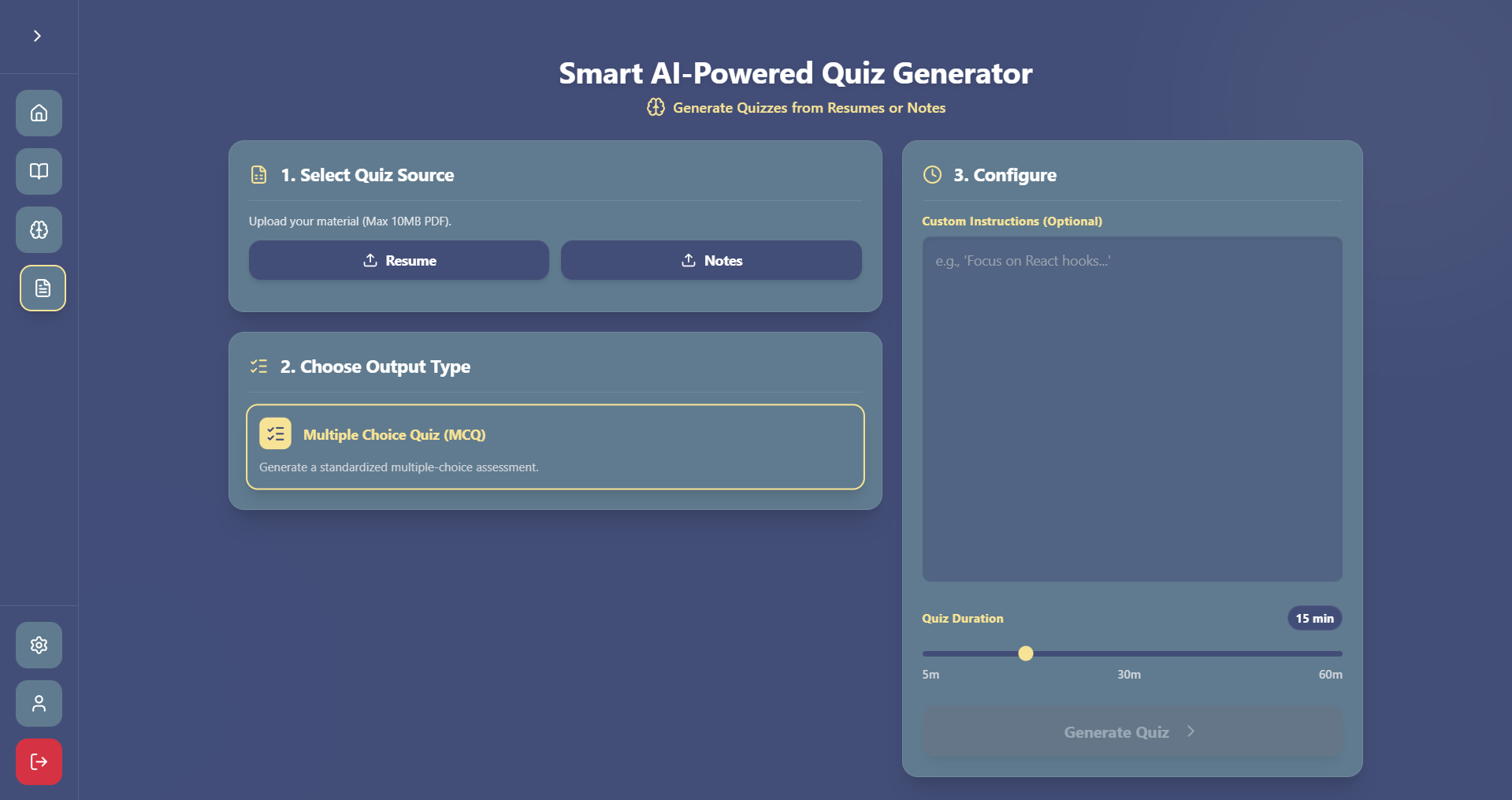 Smart AI-Powered Quiz Generator

Generate Quizzes from Resumes or Notes

1. Select Quiz Source

Upload your material (Max 10MB PDF).

Resume

Notes

2. Choose Output Type

Multiple Choice Quiz (MCQ)

Generate a standardized multiple-choice assessment.

3. Configure

Custom Instructions (Optional)

e.g., 'Focus on React hooks...'

Quiz Duration

15 min

5m

30m

60m

Generate Quiz